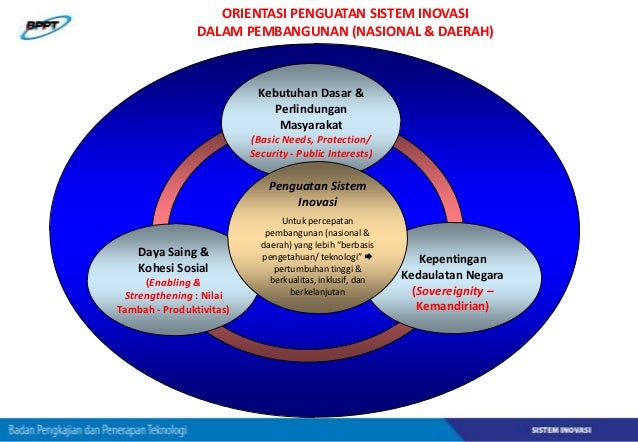 BPPT

ORIENTASI PENGUATAN SISTEM INOVASI
DALAM PEMBANGUNAN (NASIONAL & DAERAH)

Kebutuhan Dasar & Perlindungan Masyarakat
(Basic Needs, Protection/ Security - Public Interests)

Penguatan Sistem Inovasi

Untuk percepatan pembangunan (nasional & daerah) yang lebih "berbasis pengetahuan/ teknologi" ➡ pertumbuhan tinggi & berkualitas, inklusif, dan berkelanjutan

Daya Saing & Kohesi Sosial
(Enabling & Strengthening : Nilai Tambah - Produktivitas)

Kepentingan Kedaulatan Negara
(Sovereignity – Kemandirian)

Badan Pengkajian dan Penerapan Teknologi

SISTEM INOVASI